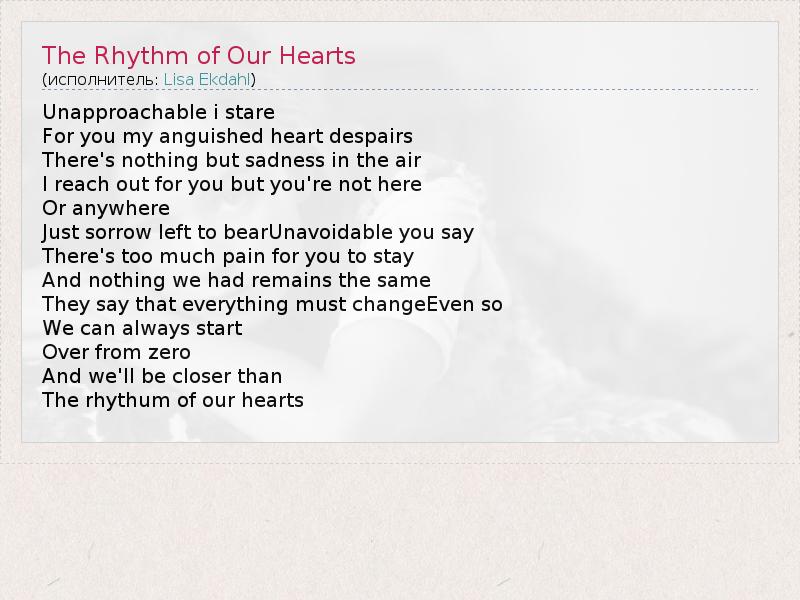 The Rhythm of Our Hearts
(исполнитель: Lisa Ekdahl)

Unapproachable i stare
For you my anguished heart despairs
There's nothing but sadness in the air
I reach out for you but you're not here
Or anywhere
Just sorrow left to bearUnavoidable you say
There's too much pain for you to stay
And nothing we had remains the same
They say that everything must changeEven so
We can always start
Over from zero
And we'll be closer than
The rhythum of our hearts